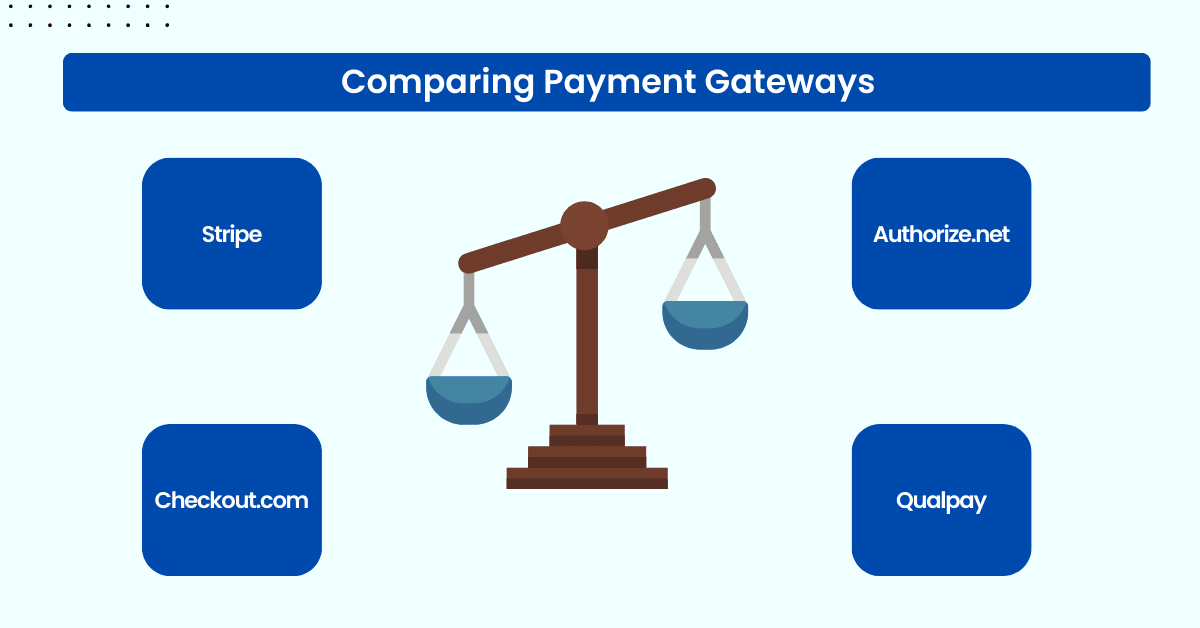 Comparing Payment Gateways

Stripe

Authorize.net

Checkout.com

Qualpay